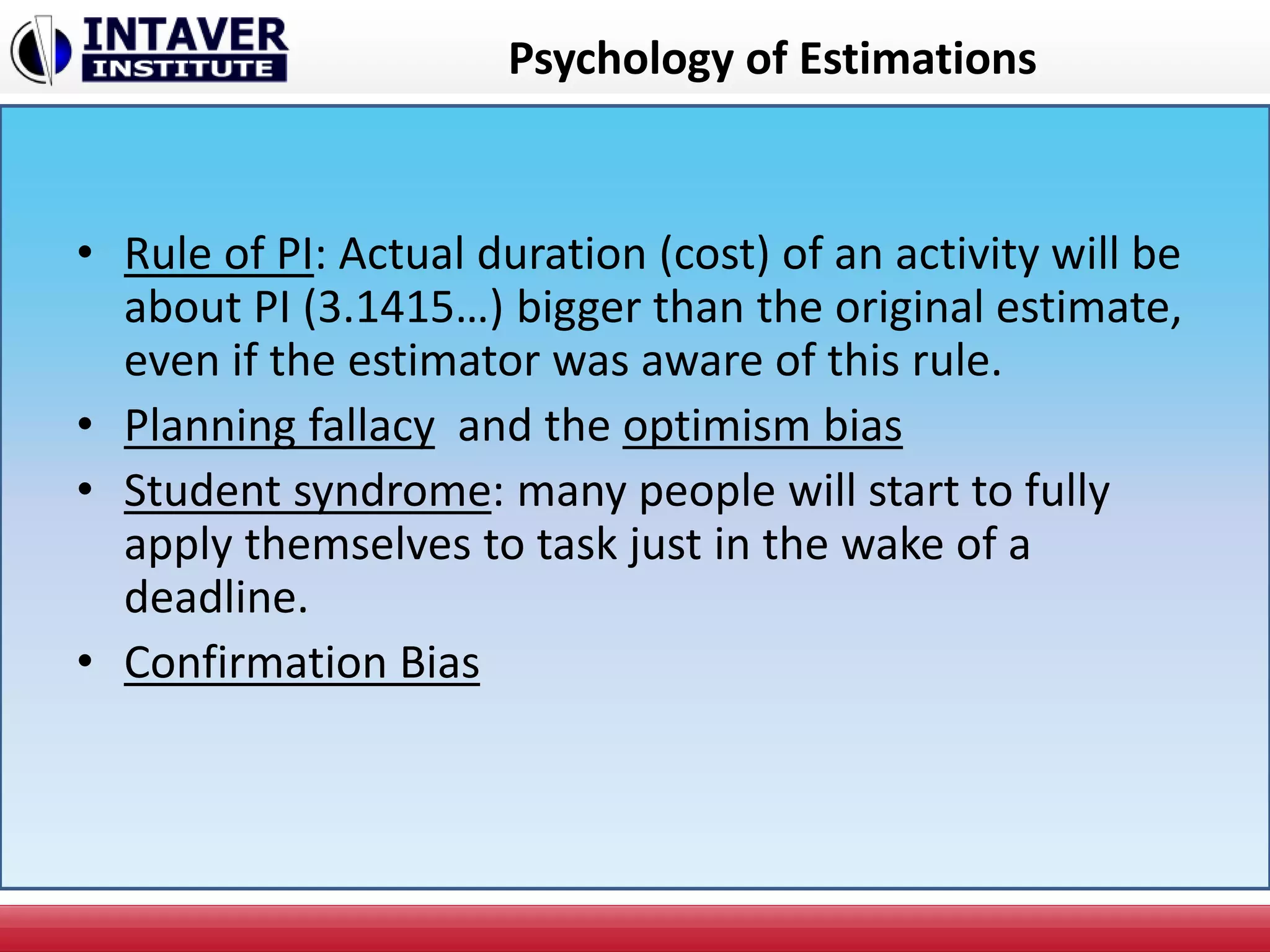 INTAVER INSTITUTE

Psychology of Estimations

• Rule of PI: Actual duration (cost) of an activity will be about PI (3.1415…) bigger than the original estimate, even if the estimator was aware of this rule.
• Planning fallacy and the optimism bias
• Student syndrome: many people will start to fully apply themselves to task just in the wake of a deadline.
• Confirmation Bias